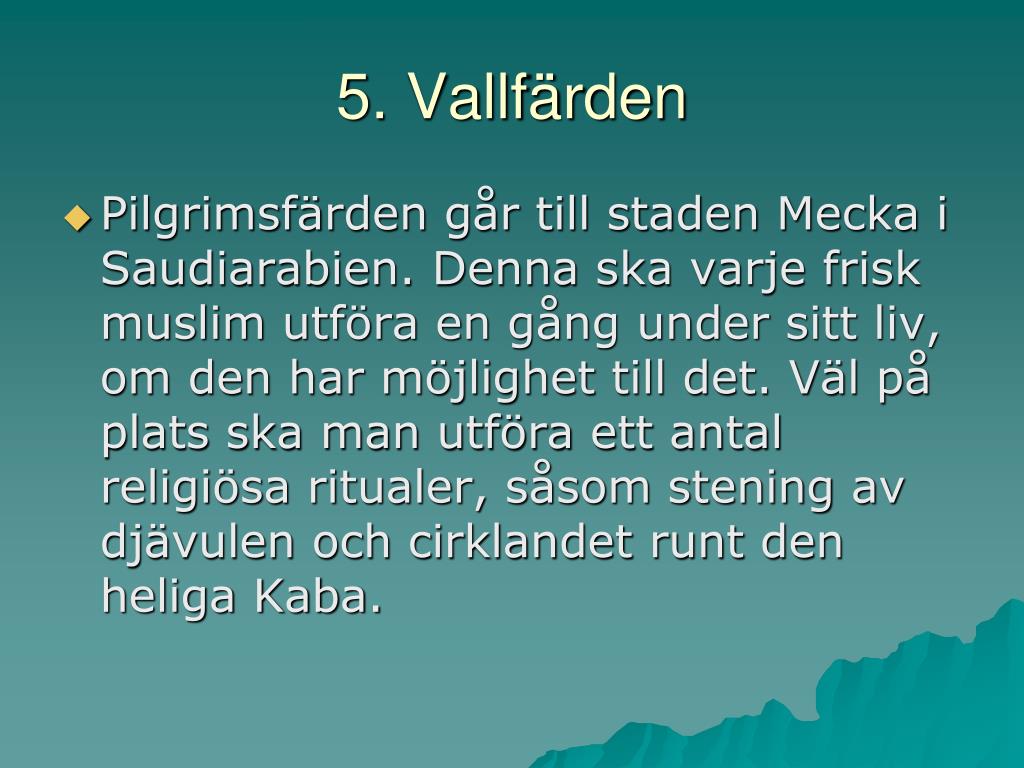 5. Vallfärden

Pilgrimsfärden går till staden Mecka i Saudiarabien. Denna ska varje frisk muslim utföra en gång under sitt liv, om den har möjlighet till det. Väl på plats ska man utföra ett antal religiösa ritualer, såsom stening av djävulen och cirklandet runt den heliga Kaba.